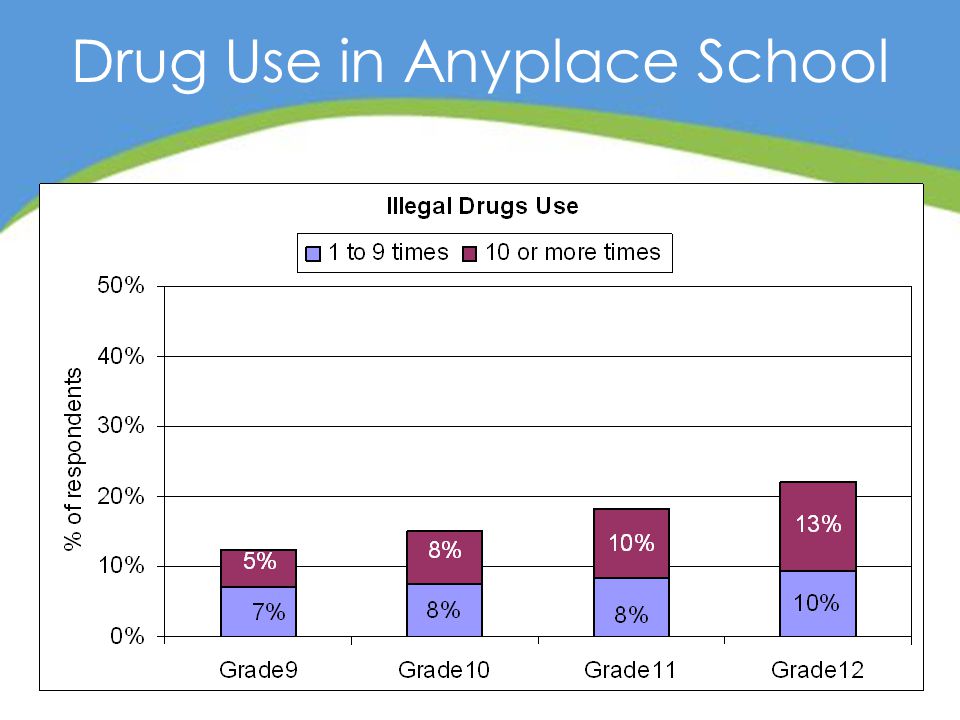 Drug Use in Anyplace School

Illegal Drugs Use

1 to 9 times  10 or more times

% of respondents

50%
40%
30%
20%
10%
0%

5%
7%
8%
8%
10%
8%
13%
10%

Grade9  Grade10  Grade11  Grade12